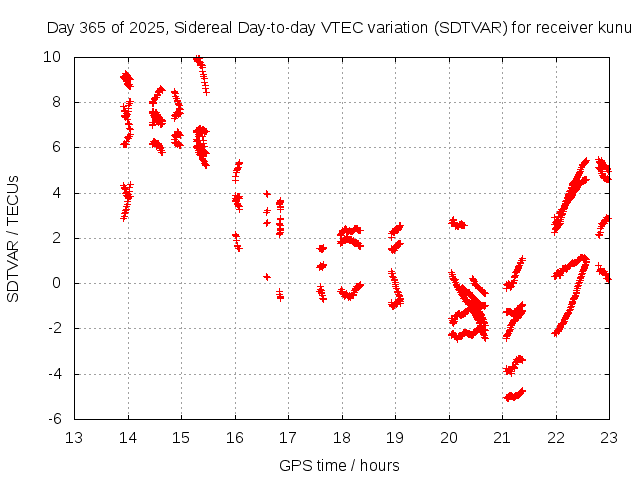 Day 365 of 2025, Sidereal Day-to-day VTEC variation (SDTVAR) for receiver kunu

SDTVAR / TECUs

10
8
6
4
2
0
-2
-4
-6

13 14 15 16 17 18 19 20 21 22 23

GPS time / hours